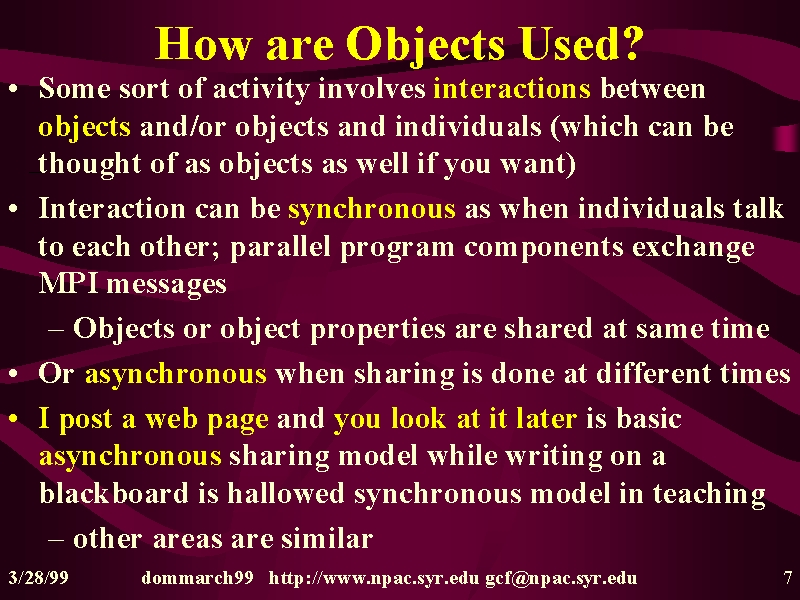 How are Objects Used?

• Some sort of activity involves interactions between objects and/or objects and individuals (which can be thought of as objects as well if you want)

• Interaction can be synchronous as when individuals talk to each other; parallel program components exchange MPI messages

– Objects or object properties are shared at same time

• Or asynchronous when sharing is done at different times

• I post a web page and you look at it later is basic asynchronous sharing model while writing on a blackboard is hallowed synchronous model in teaching

– other areas are similar

3/28/99 dommarch99 http://www.npac.syr.edu gcf@npac.syr.edu 7